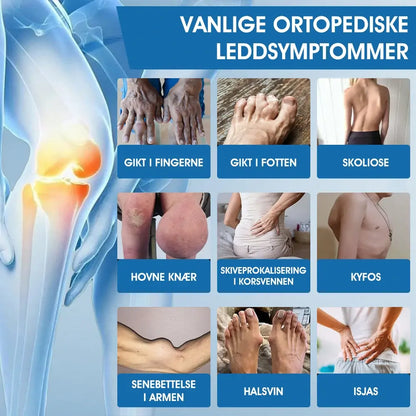 VANLIGE ORTOPEDISKE LEDDSYMPTOMMER

GIKT I FINGERNE

GIKT I FOTTEN

SKOLIOSE

HOVNE KNÆR

SKIVEPROKALISERING I KORSVENNEN

KYFOS

SENEBETTELSE I ARMEN

HALSVIN

ISJAS